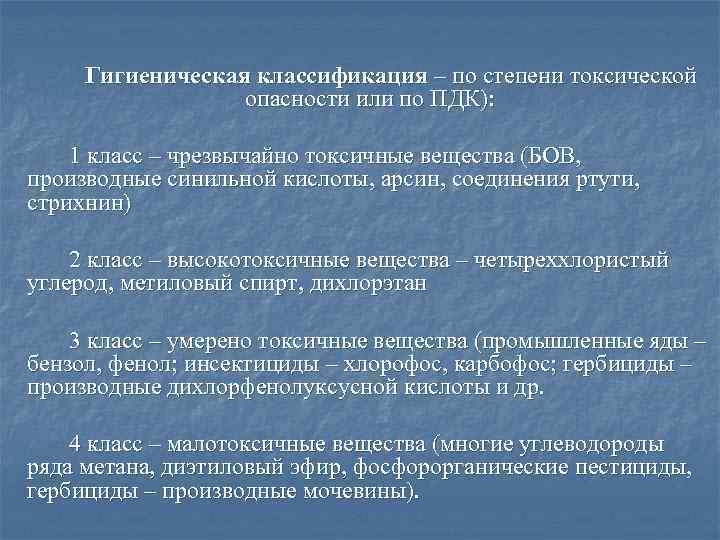 Гигиеническая классификация – по степени токсической опасности или по ПДК):

1 класс – чрезвычайно токсичные вещества (БОВ, производные синильной кислоты, арсин, соединения ртути, стрихнин)

2 класс – высокотоксичные вещества – четыреххлористый углерод, метиловый спирт, дихлорэтан

3 класс – умерено токсичные вещества (промышленные яды – бензол, фенол; инсектициды – хлорофос, карбофос; гербициды – производные дихлорфенолуксусной кислоты и др.

4 класс – малотоксичные вещества (многие углеводороды ряда метана, диэтиловый эфир, фосфорорганические пестициды, гербициды – производные мочевины).